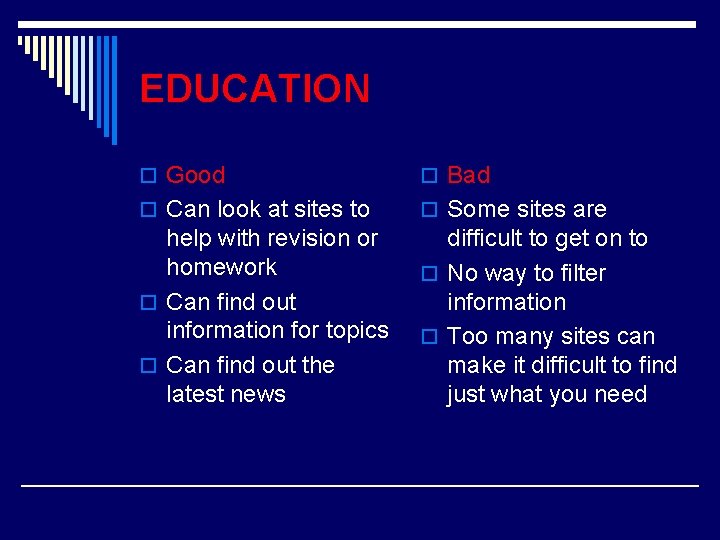 EDUCATION

Good

Can look at sites to help with revision or homework

Can find out information for topics

Can find out the latest news

Bad

Some sites are difficult to get on to

No way to filter information

Too many sites can make it difficult to find just what you need